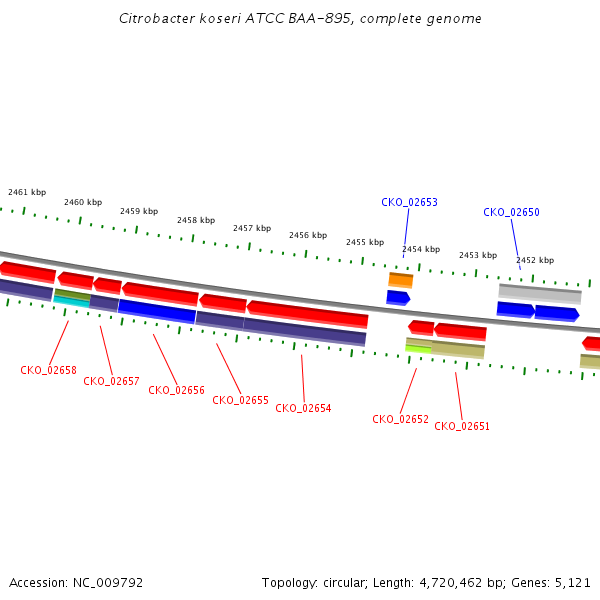 Citrobacter koseri ATCC BAA-895, complete genome

2461 kbp
2460 kbp
2459 kbp
2458 kbp
2457 kbp
2456 kbp
2455 kbp
2454 kbp
2453 kbp
2452 kbp

CKO_02653
CKO_02650

CKO_02658
CKO_02657
CKO_02656
CKO_02655
CKO_02654
CKO_02652
CKO_02651

Accession: NC_009792
Topology: circular; Length: 4,720,462 bp; Genes: 5,121